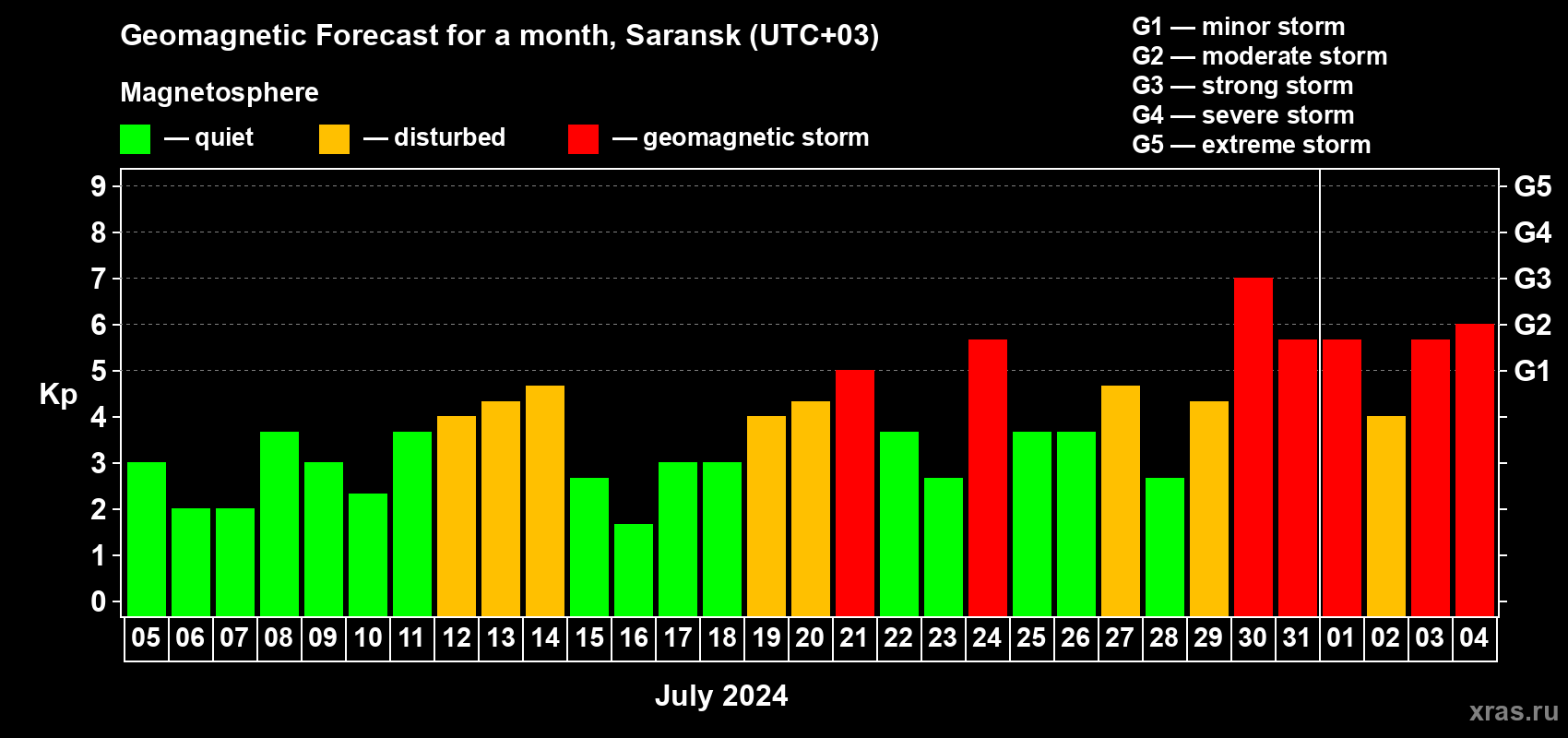 Geomagnetic Forecast for a month, Saransk (UTC+03)

Magnetosphere

— quiet — disturbed — geomagnetic storm

G1 — minor storm
G2 — moderate storm
G3 — strong storm
G4 — severe storm
G5 — extreme storm

Kp

9
8
7
6
5
4
3
2
1
0

G5
G4
G3
G2
G1

05 06 07 08 09 10 11 12 13 14 15 16 17 18 19 20 21 22 23 24 25 26 27 28 29 30 31 01 02 03 04

July 2024

xras.ru